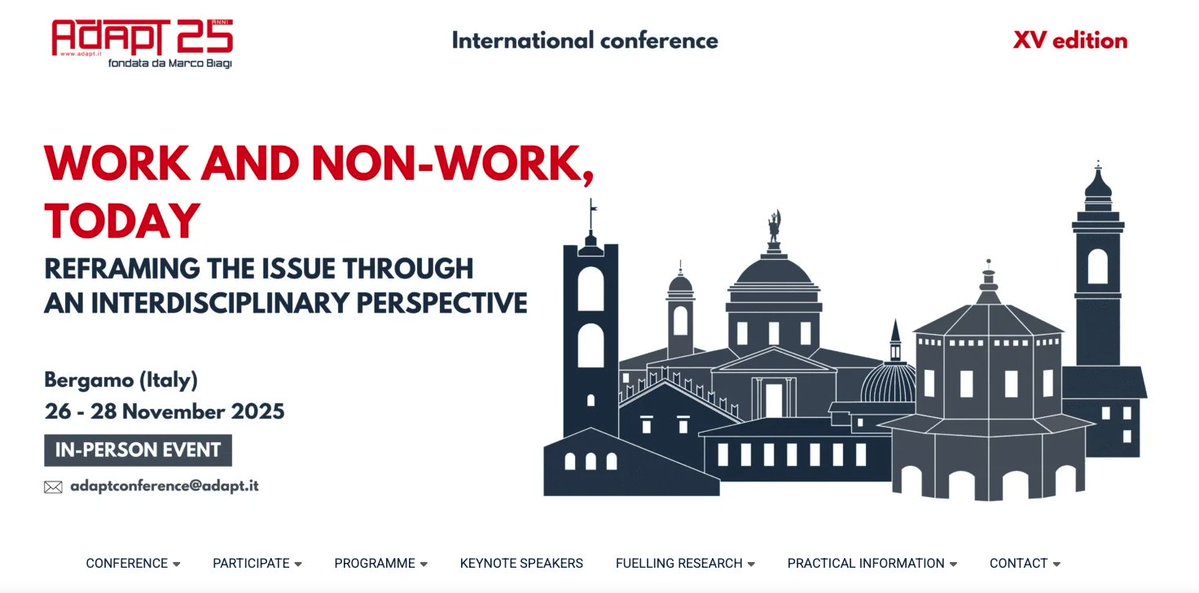 ADAPT 25 ANNI
www.adapt.it
fondata da Marco Biagi

International conference

XV edition

WORK AND NON-WORK, TODAY

REFRAMING THE ISSUE THROUGH AN INTERDISCIPLINARY PERSPECTIVE

Bergamo (Italy)
26 - 28 November 2025

IN-PERSON EVENT

adaptconference@adapt.it

CONFERENCE PARTICIPATE PROGRAMME KEYNOTE SPEAKERS FUELLING RESEARCH PRACTICAL INFORMATION CONTACT